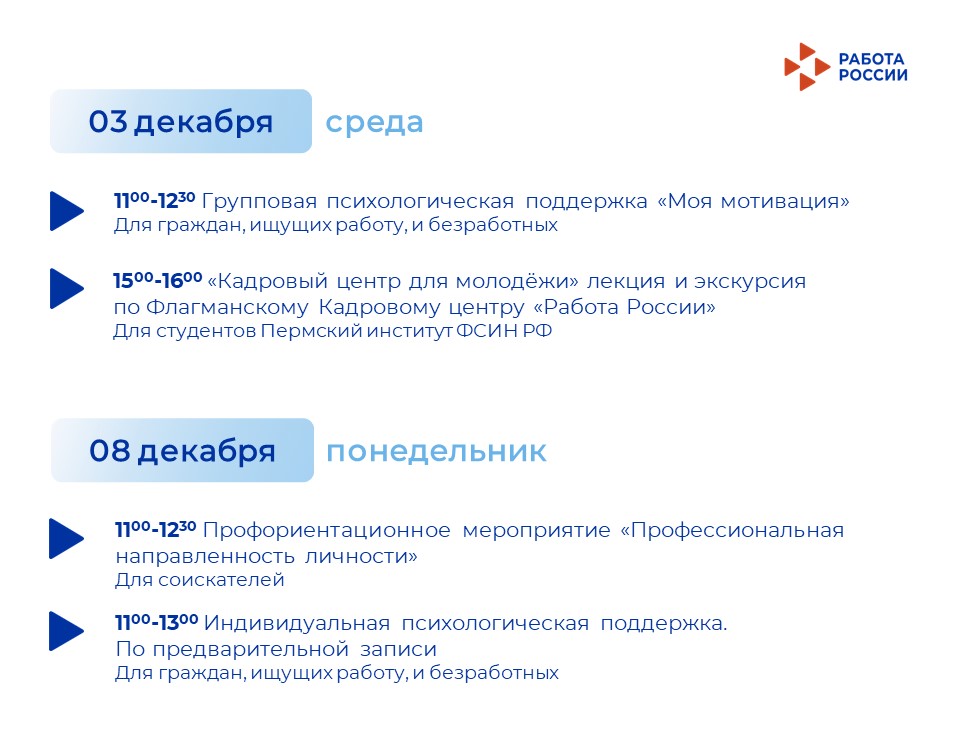 РАБОТА РОССИИ

03 декабря среда

$11^{00}$-$12^{30}$ Групповая психологическая поддержка «Моя мотивация»
Для граждан, ищущих работу, и безработных

$15^{00}$-$16^{00}$ «Кадровый центр для молодёжи» лекция и экскурсия по Флагманскому Кадровому центру «Работа России»
Для студентов Пермский институт ФСИН РФ

08 декабря понедельник

$11^{00}$-$12^{30}$ Профориентационное мероприятие «Профессиональная направленность личности»
Для соискателей

$11^{00}$-$13^{00}$ Индивидуальная психологическая поддержка. По предварительной записи
Для граждан, ищущих работу, и безработных